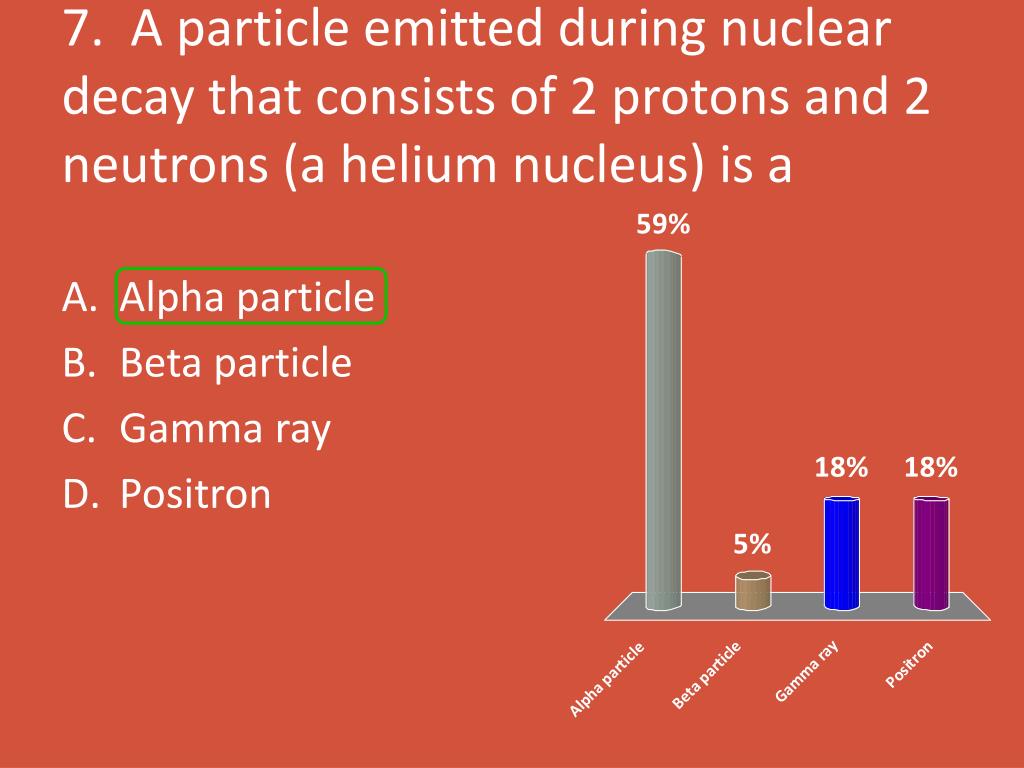 7. A particle emitted during nuclear decay that consists of 2 protons and 2 neutrons (a helium nucleus) is a

A. Alpha particle
B. Beta particle
C. Gamma ray
D. Positron

59%
5%
18%
18%

Alpha particle
Beta particle
Gamma ray
Positron